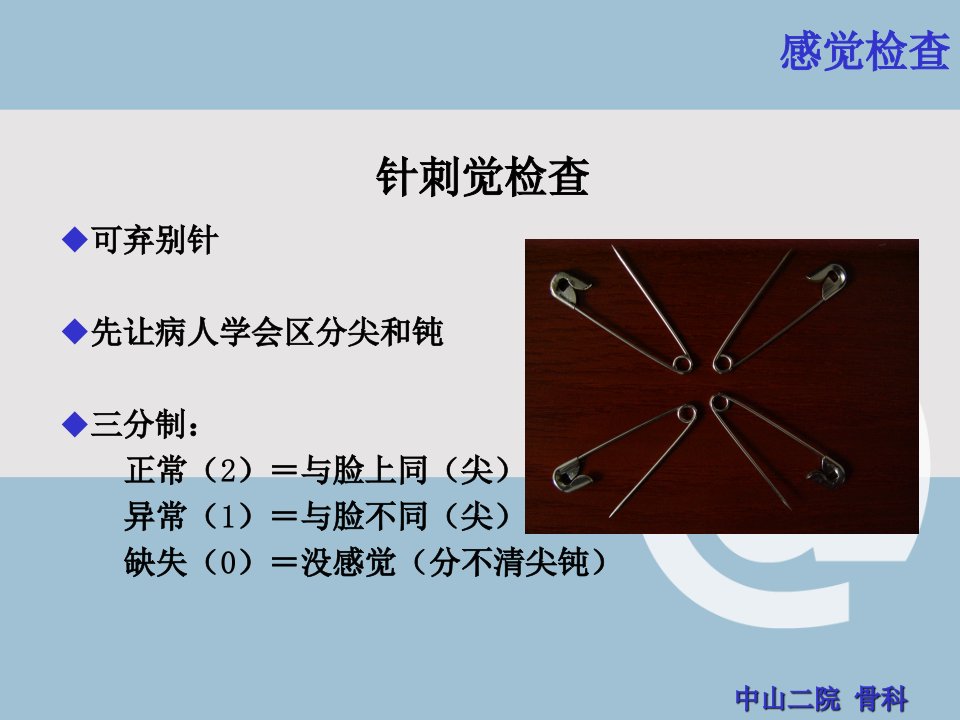 感觉检查

针刺觉检查

◆可弃别针

◆先让病人学会区分尖和钝

◆三分制：
正常（2）＝与脸上同（尖）
异常（1）＝与脸不同（尖）
缺失（0）＝没感觉（分不清尖钝）

中山二院 骨科